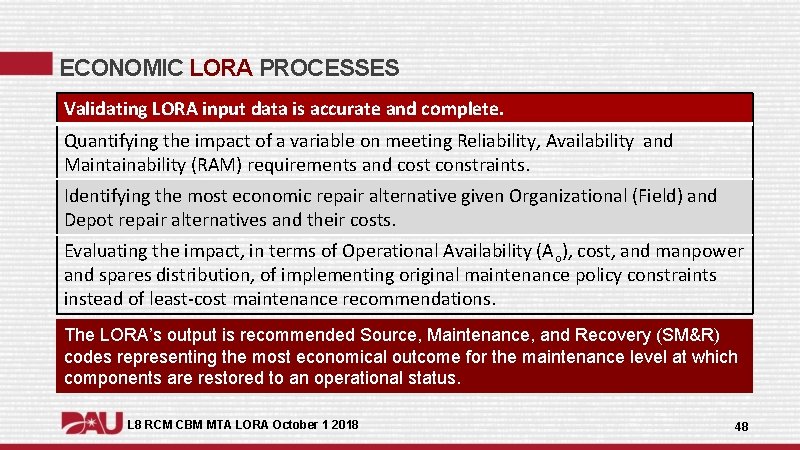 ECONOMIC LORA PROCESSES

Validating LORA input data is accurate and complete.

Quantifying the impact of a variable on meeting Reliability, Availability and Maintainability (RAM) requirements and cost constraints.

Identifying the most economic repair alternative given Organizational (Field) and Depot repair alternatives and their costs.

Evaluating the impact, in terms of Operational Availability ($A_o$), cost, and manpower and spares distribution, of implementing original maintenance policy constraints instead of least-cost maintenance recommendations.

The LORA's output is recommended Source, Maintenance, and Recovery (SM&R) codes representing the most economical outcome for the maintenance level at which components are restored to an operational status.

DAU L8 RCM CBM MTA LORA October 1 2018

48